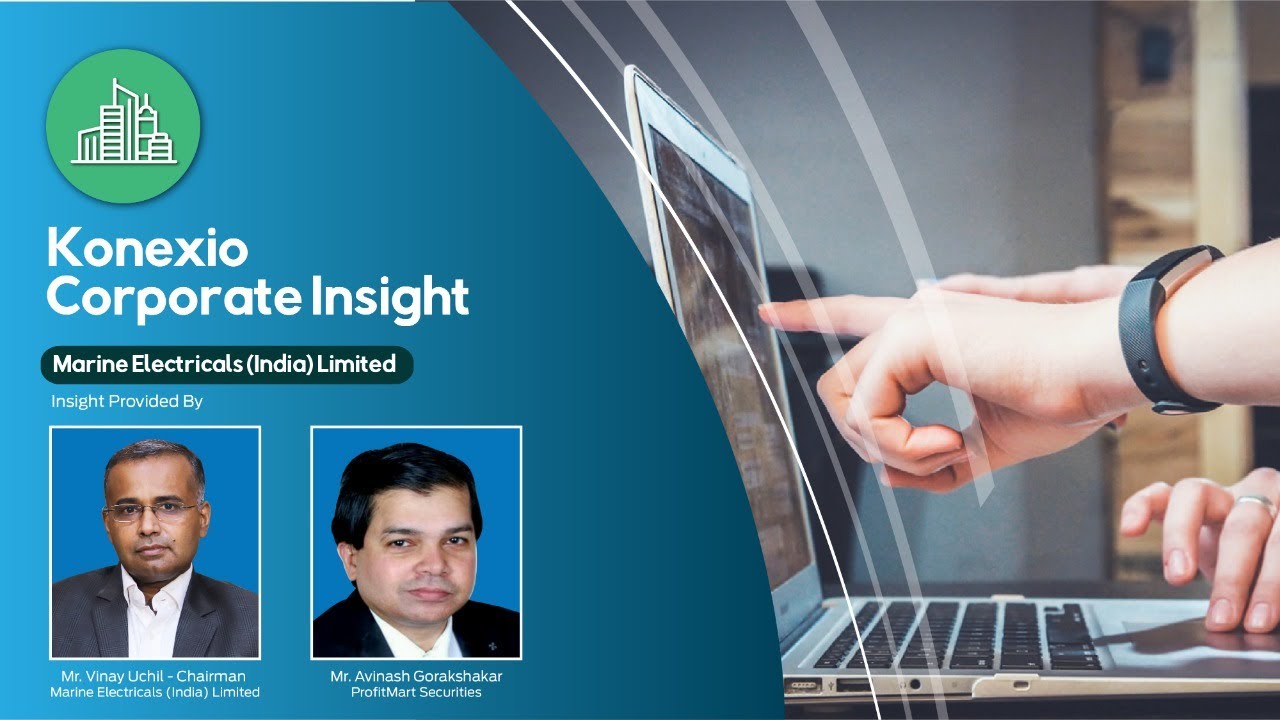 Konexio Corporate Insight

Marine Electricals (India) Limited

Insight Provided By

Mr. Vinay Uchil - Chairman
Marine Electricals (India) Limited

Mr. Avinash Gorakshakar
ProfitMart Securities